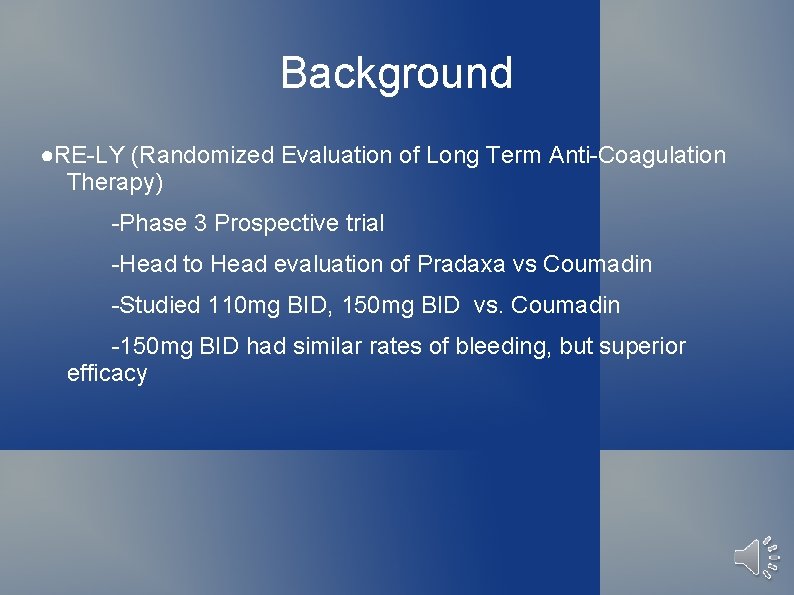 Background

●RE-LY (Randomized Evaluation of Long Term Anti-Coagulation Therapy)

-Phase 3 Prospective trial

-Head to Head evaluation of Pradaxa vs Coumadin

-Studied 110mg BID, 150mg BID vs. Coumadin

-150mg BID had similar rates of bleeding, but superior efficacy